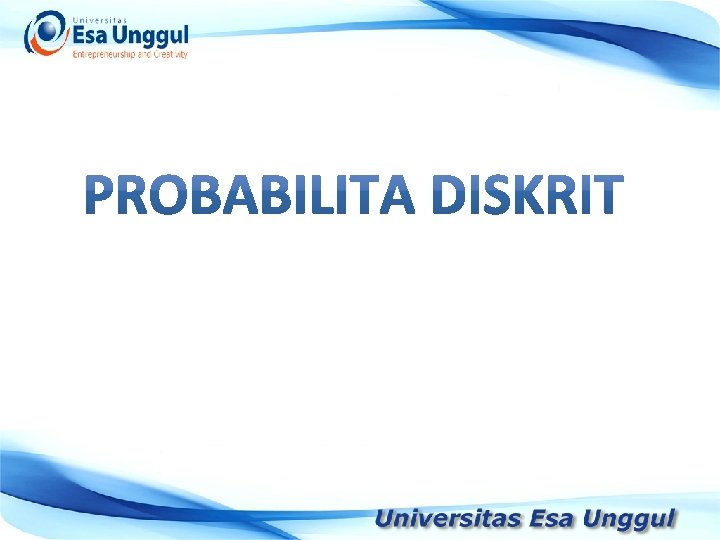 Universitas
Esa Unggul
Entrepreneurship and Creativity

PROBABILITA DISKRIT

Universitas Esa Unggul